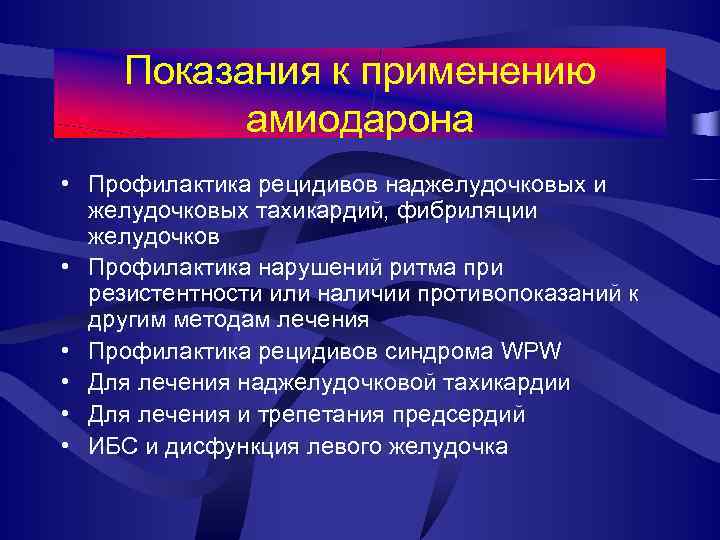 Показания к применению амиодарона

• Профилактика рецидивов наджелудочковых и желудочковых тахикардий, фибриляции желудочков
• Профилактика нарушений ритма при резистентности или наличии противопоказаний к другим методам лечения
• Профилактика рецидивов синдрома WPW
• Для лечения наджелудочковой тахикардии
• Для лечения и трепетания предсердий
• ИБС и дисфункция левого желудочка